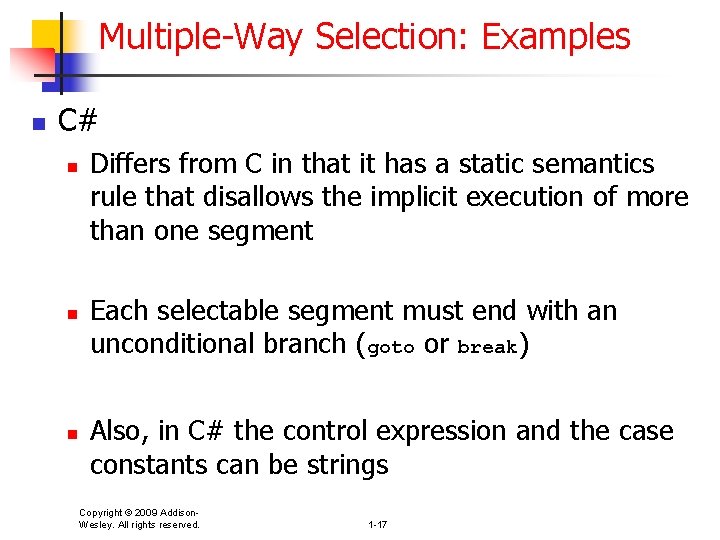 Multiple-Way Selection: Examples

C#

Differs from C in that it has a static semantics rule that disallows the implicit execution of more than one segment

Each selectable segment must end with an unconditional branch (goto or break)

Also, in C# the control expression and the case constants can be strings

Copyright © 2009 Addison-Wesley. All rights reserved.

1-17